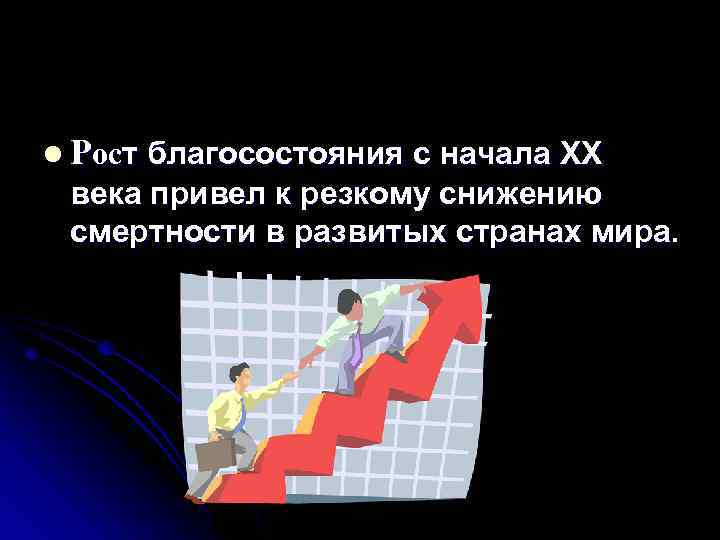 Рост благосостояния с начала XX века привел к резкому снижению смертности в развитых странах мира.